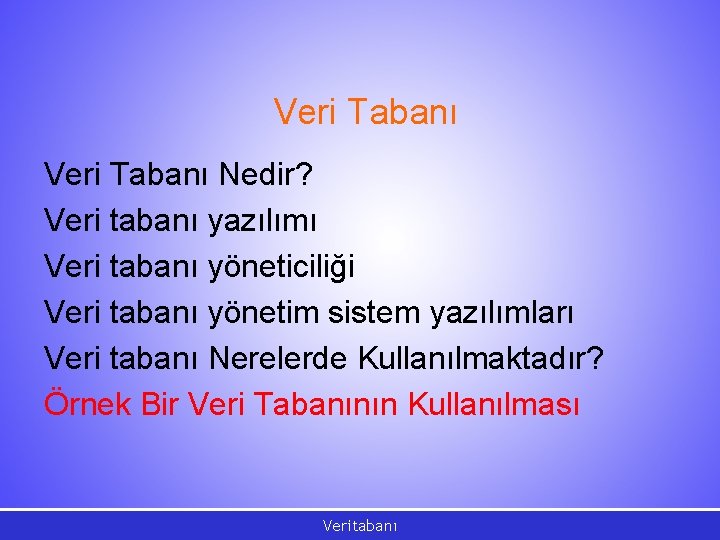 Veri Tabanı

Veri Tabanı Nedir?
Veri tabanı yazılımı
Veri tabanı yöneticiliği
Veri tabanı yönetim sistem yazılımları
Veri tabanı Nerelerde Kullanılmaktadır?
Örnek Bir Veri Tabanının Kullanılması

Veritabanı